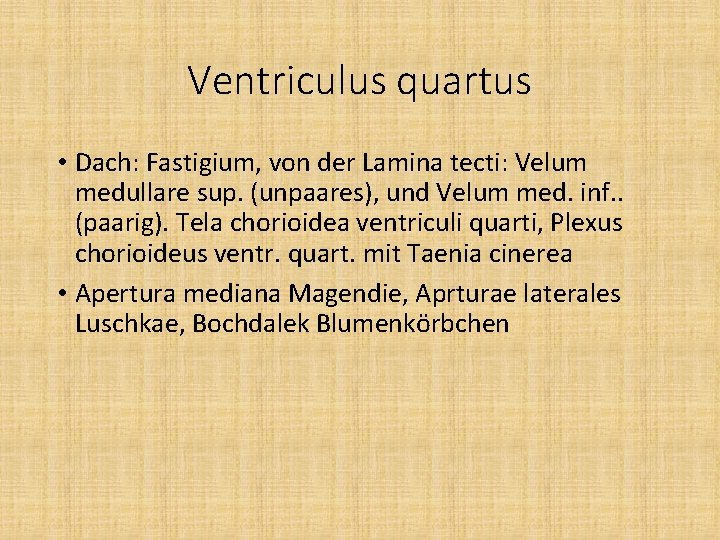 Ventriculus quartus

• Dach: Fastigium, von der Lamina tecti: Velum medullare sup. (unpaares), und Velum med. inf.. (paarig). Tela chorioidea ventriculi quarti, Plexus chorioideus ventr. quart. mit Taenia cinerea

• Apertura mediana Magendie, Aprturae laterales Luschkae, Bochdalek Blumenkörbchen